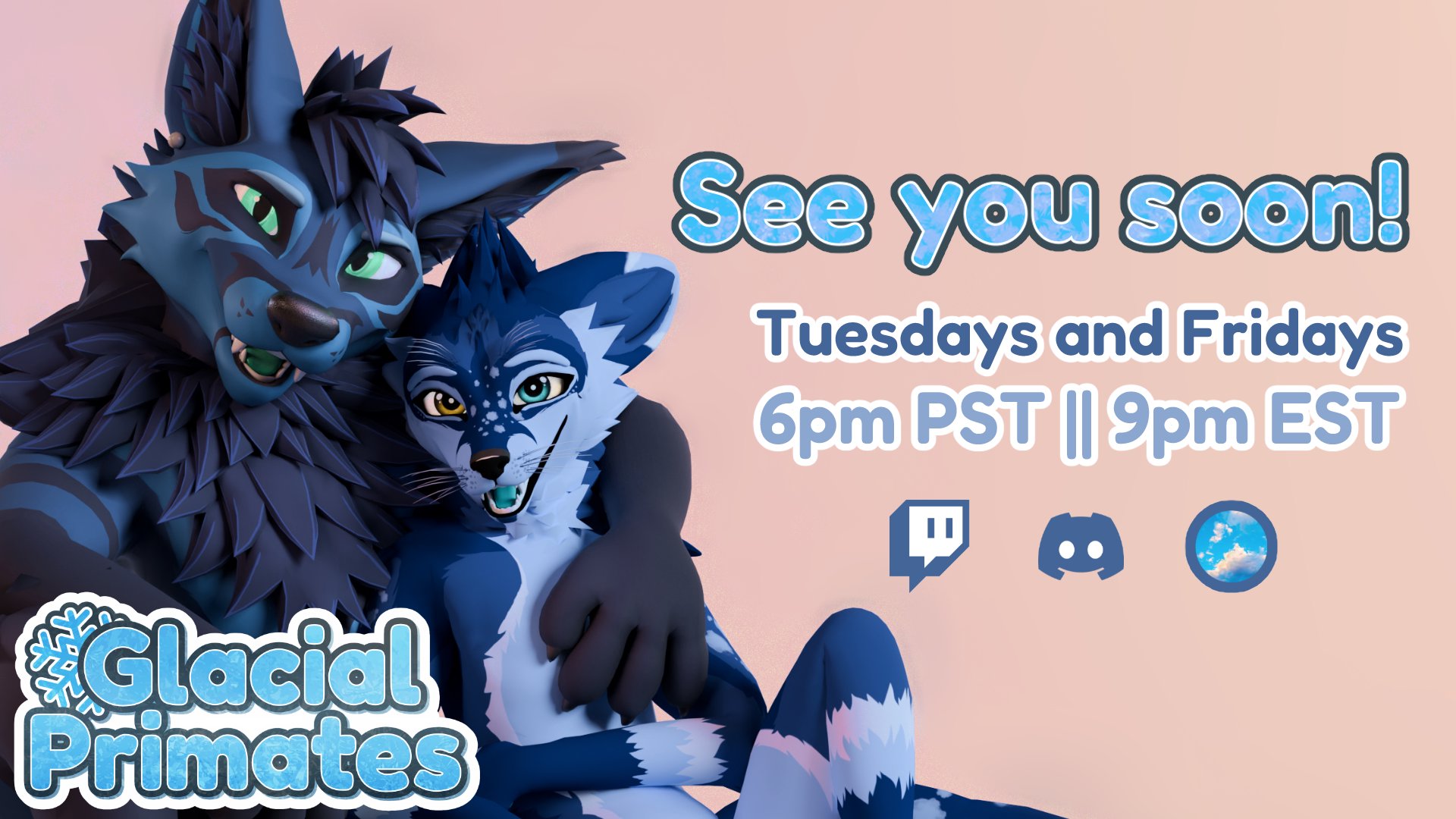 See you soon!

Tuesdays and Fridays
6pm PST || 9pm EST

Glacial Primates